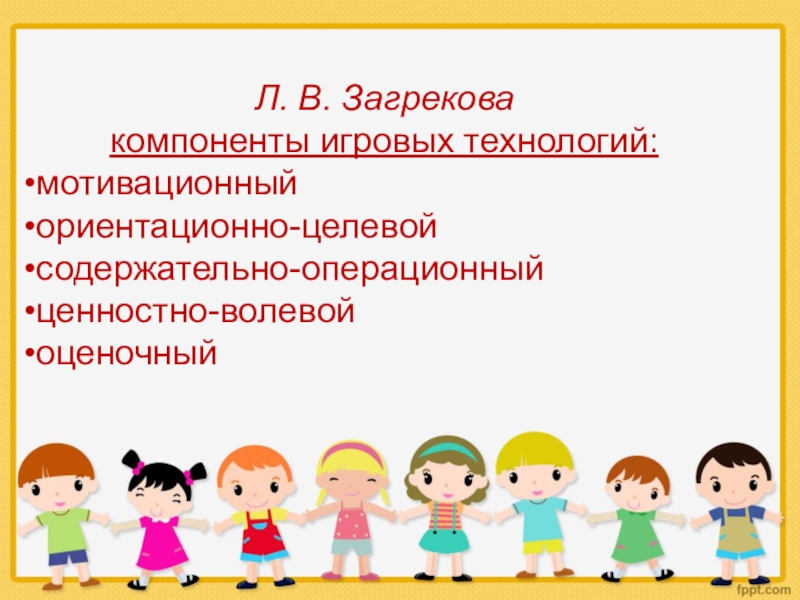 Л. В. Загрекова
компоненты игровых технологий:
•мотивационный
•ориентационно-целевой
•содержательно-операционный
•ценностно-волевой
•оценочный

fppt.com